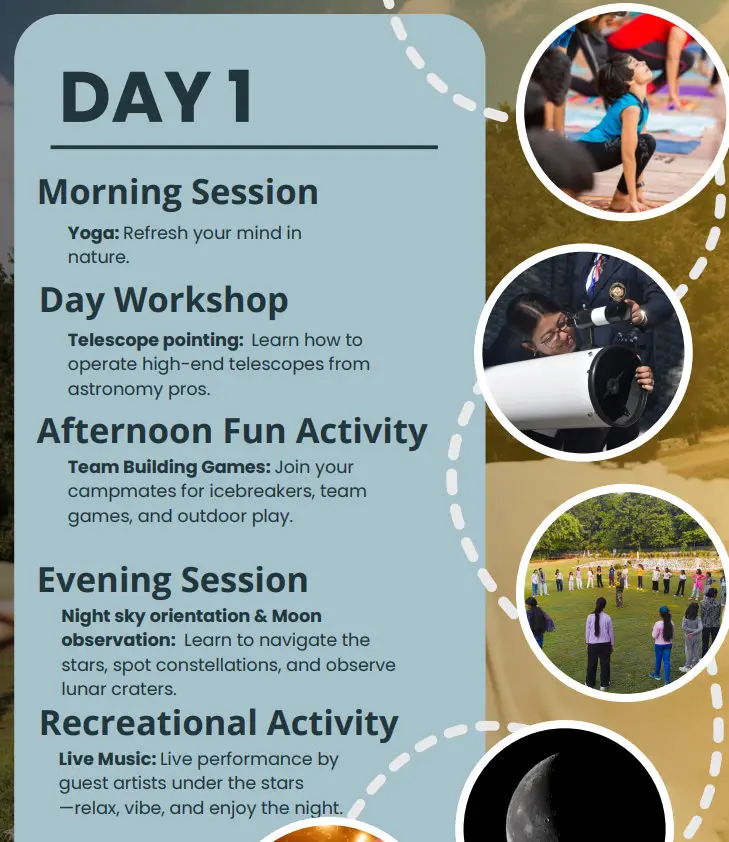 DAY 1

Morning Session

Yoga: Refresh your mind in nature.

Day Workshop

Telescope pointing: Learn how to operate high-end telescopes from astronomy pros.

Afternoon Fun Activity

Team Building Games: Join your campmates for icebreakers, team games, and outdoor play.

Evening Session

Night sky orientation & Moon observation: Learn to navigate the stars, spot constellations, and observe lunar craters.

Recreational Activity

Live Music: Live performance by guest artists under the stars —relax, vibe, and enjoy the night.